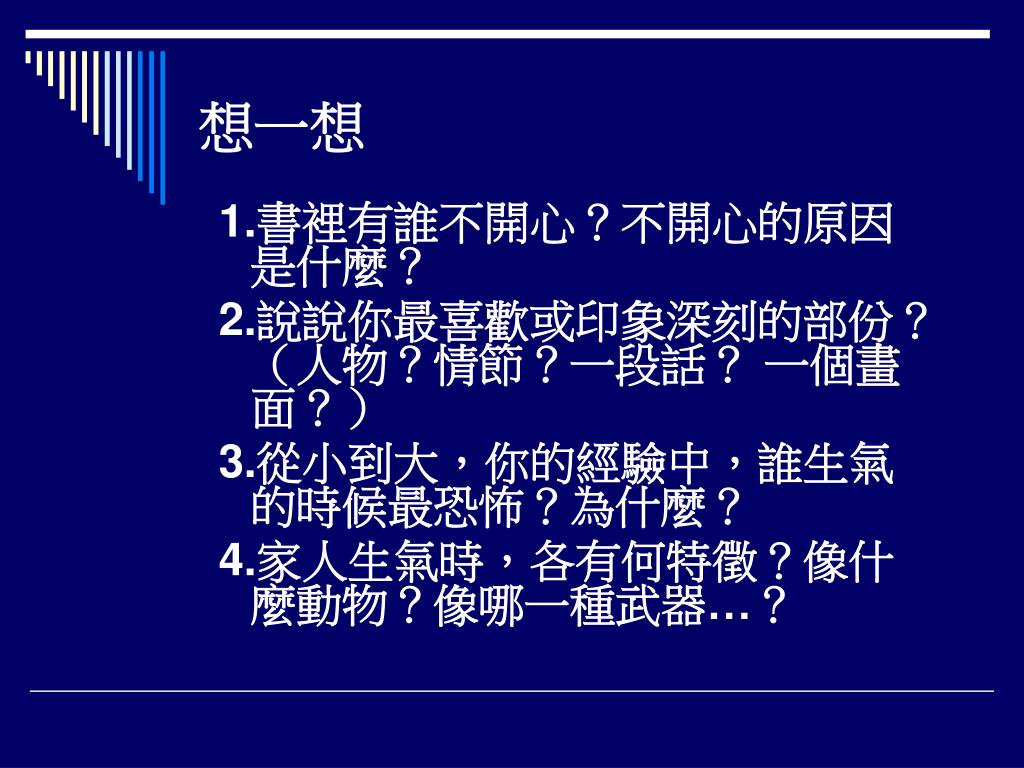 想一想

1.書裡有誰不開心？不開心的原因是什麼？

2.說說你最喜歡或印象深刻的部份？（人物？情節？一段話？ 一個畫面？）

3.從小到大，你的經驗中，誰生氣的時候最恐怖？為什麼？

4.家人生氣時，各有何特徵？像什麼動物？像哪一種武器…？